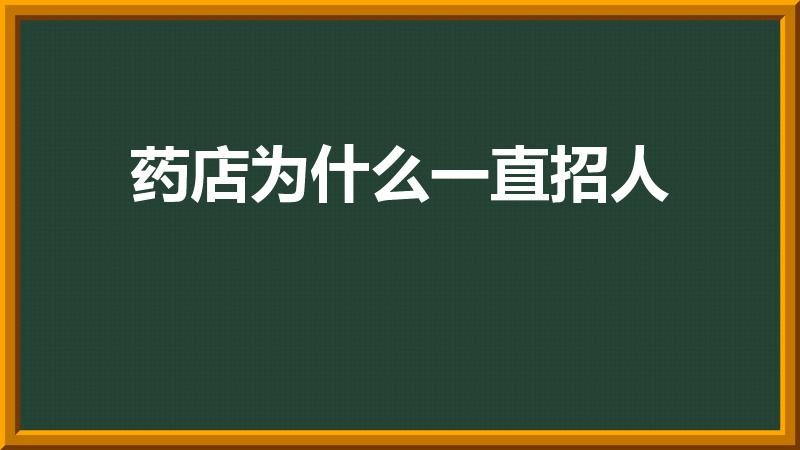 药店为什么一直招人